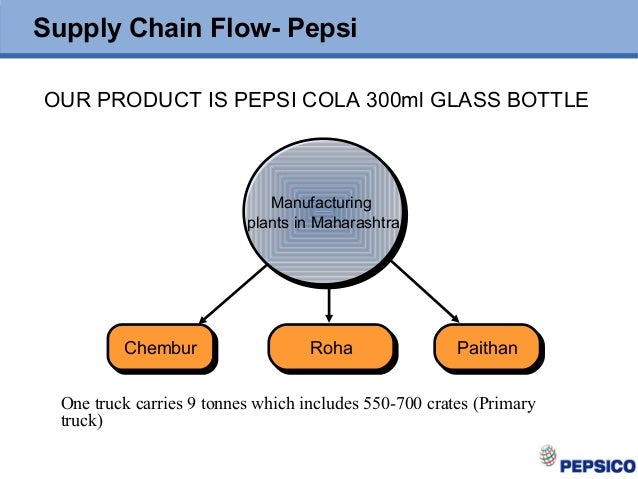 Supply Chain Flow- Pepsi

OUR PRODUCT IS PEPSI COLA 300ml GLASS BOTTLE

Manufacturing plants in Maharashtra

Chembur

Roha

Paithan

One truck carries 9 tonnes which includes 550-700 crates (Primary truck)

PEPSICO